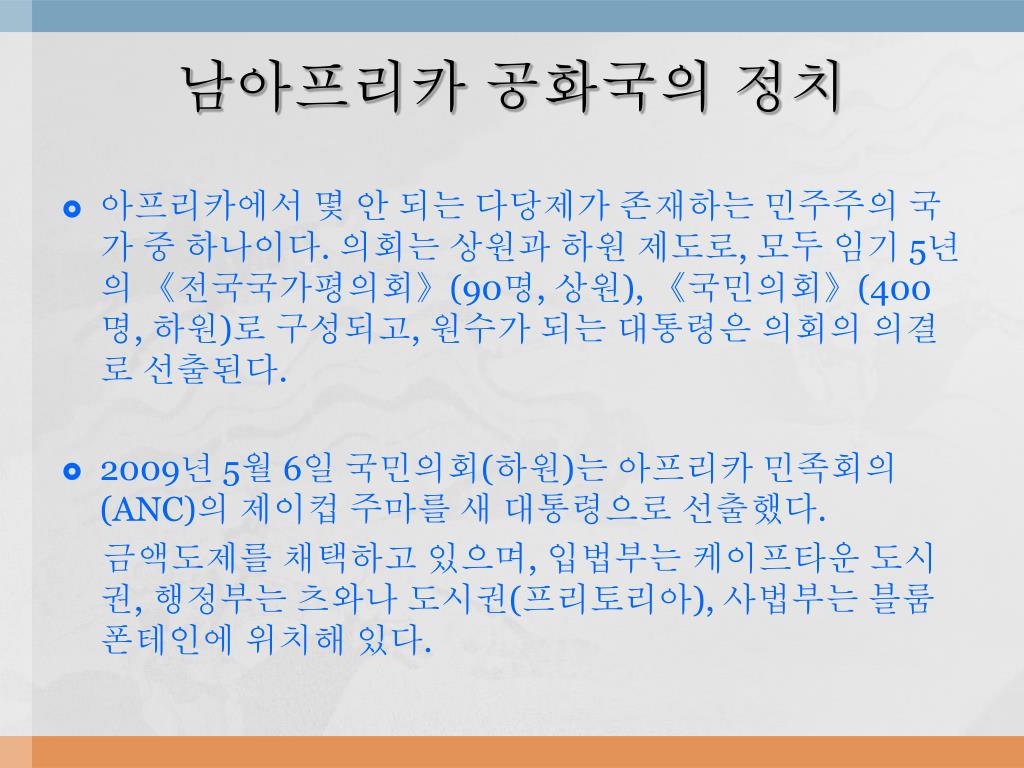 남아프리카 공화국의 정치

아프리카에서 몇 안 되는 다당제가 존재하는 민주주의 국가 중 하나이다. 의회는 상원과 하원 제도로, 모두 임기 5년의 《전국국가평의회》(90명, 상원), 《국민의회》(400명, 하원)로 구성되고, 원수가 되는 대통령은 의회의 의결로 선출된다.

2009년 5월 6일 국민의회(하원)는 아프리카 민족회의(ANC)의 제이컵 주마를 새 대통령으로 선출했다.
금액도제를 채택하고 있으며, 입법부는 케이프타운 도시권, 행정부는 츠와나 도시권(프리토리아), 사법부는 블룸폰테인에 위치해 있다.